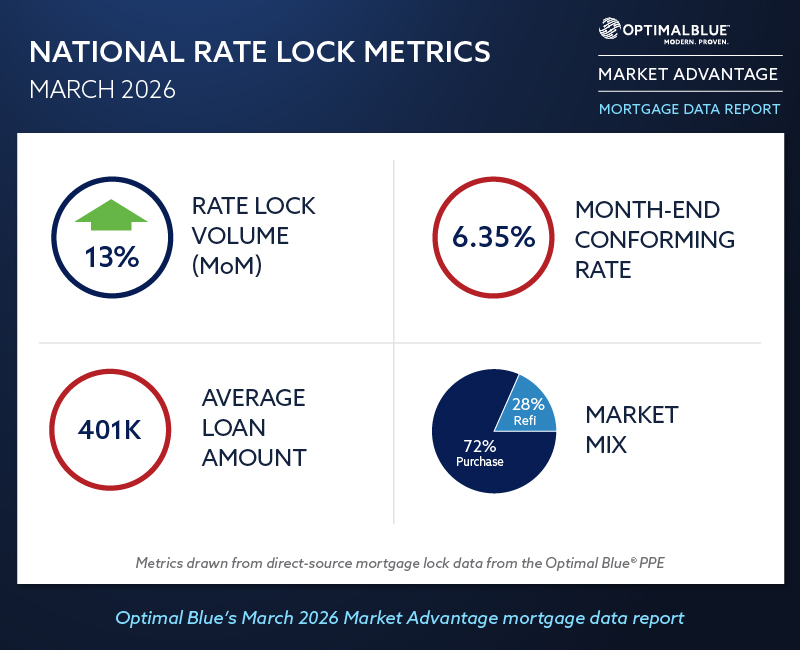 NATIONAL RATE LOCK METRICS
MARCH 2026

OPTIMALBLUE™
MODERN. PROVEN.

MARKET ADVANTAGE

MORTGAGE DATA REPORT

13%

RATE LOCK VOLUME (MoM)

6.35%

MONTH-END CONFORMING RATE

401K

AVERAGE LOAN AMOUNT

28% Refi

72% Purchase

MARKET MIX

Metrics drawn from direct-source mortgage lock data from the Optimal Blue® PPE

Optimal Blue's March 2026 Market Advantage mortgage data report